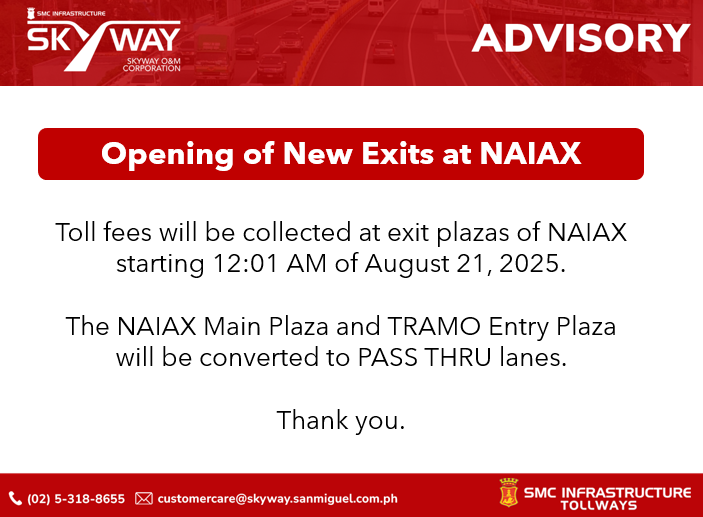 SMC INFRASTRUCTURE
SKYWAY
SKYWAY O&M CORPORATION

ADVISORY

Opening of New Exits at NAIAX

Toll fees will be collected at exit plazas of NAIAX starting 12:01 AM of August 21, 2025.

The NAIAX Main Plaza and TRAMO Entry Plaza will be converted to PASS THRU lanes.

Thank you.

(02) 5-318-8655 customercare@skyway.sanmiguel.com.ph

SMC INFRASTRUCTURE TOLLWAYS